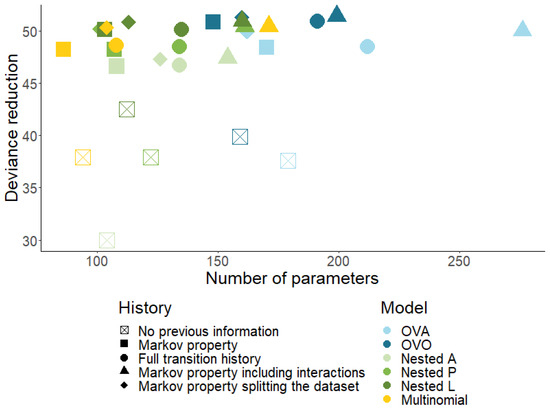 Deviance reduction

50
45
40
35
30

100
150
200
250

Number of parameters

History
No previous information
Markov property
Full transition history
Markov property including interactions
Markov property splitting the dataset

Model
OVA
OVO
Nested A
Nested P
Nested L
Multinomial